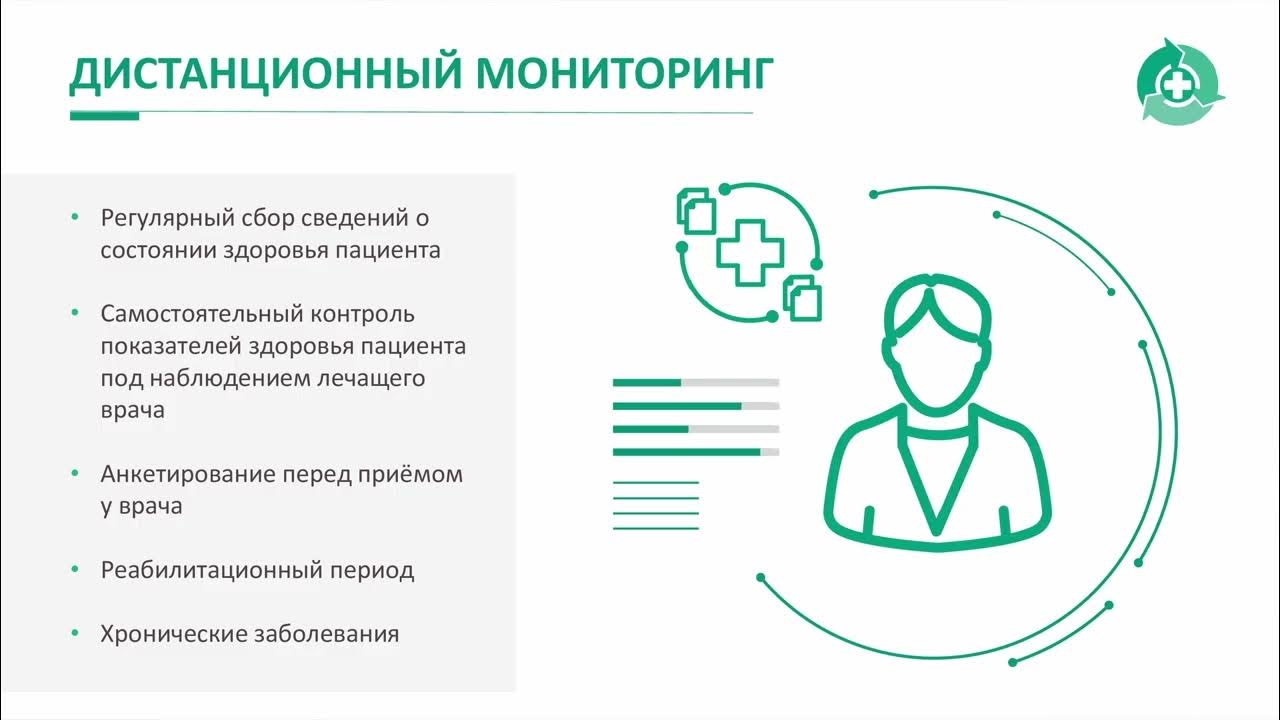 ДИСТАНЦИОННЫЙ МОНИТОРИНГ

• Регулярный сбор сведений о состоянии здоровья пациента

• Самостоятельный контроль показателей здоровья пациента под наблюдением лечащего врача

• Анкетирование перед приёмом у врача

• Реабилитационный период

• Хронические заболевания